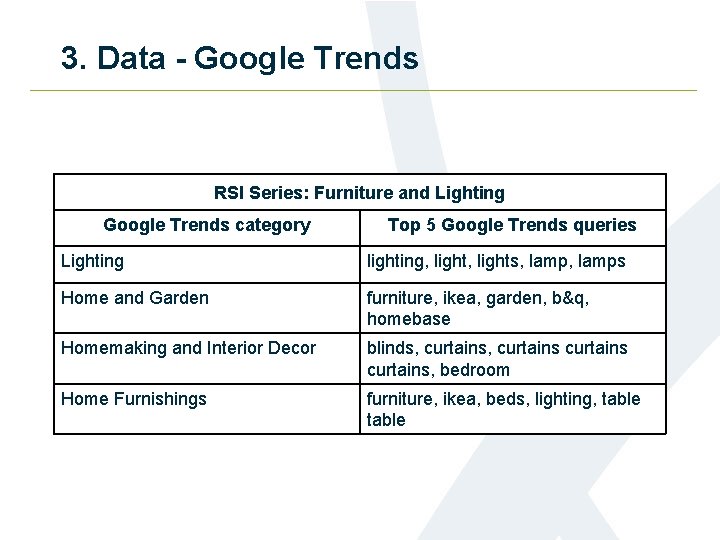 3. Data - Google Trends

| RSI Series: Furniture and Lighting | |
|---|---|
| **Google Trends category** | **Top 5 Google Trends queries** |
| Lighting | lighting, light, lights, lamp, lamps |
| Home and Garden | furniture, ikea, garden, b&q, homebase |
| Homemaking and Interior Decor | blinds, curtains, curtains curtains curtains, bedroom |
| Home Furnishings | furniture, ikea, beds, lighting, table table |